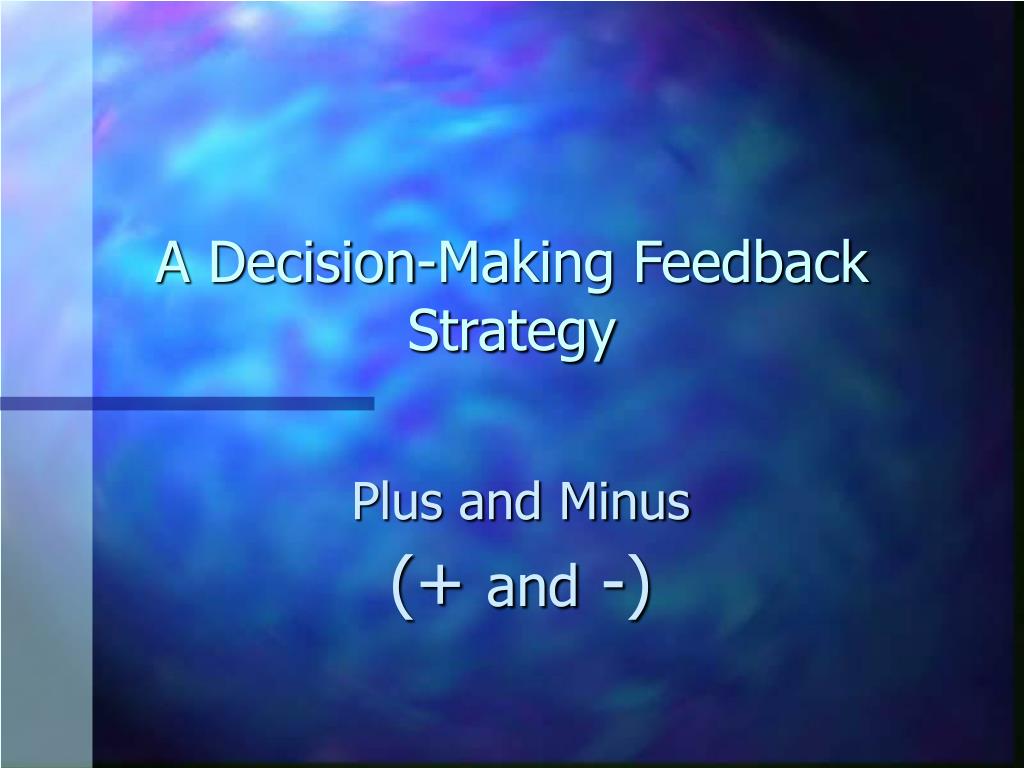 A Decision-Making Feedback Strategy

Plus and Minus

(+ and -)